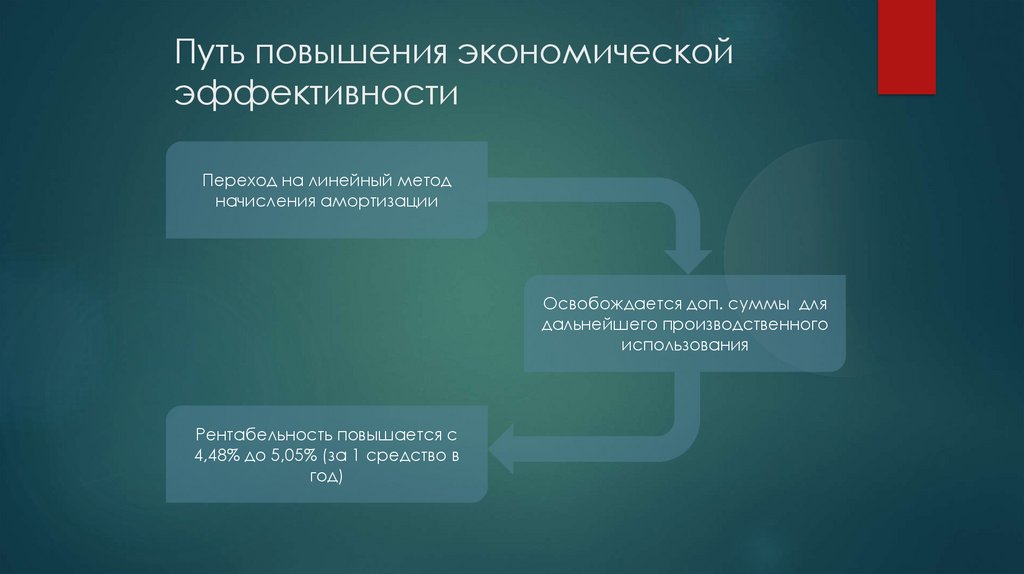 Путь повышения экономической эффективности

Переход на линейный метод начисления амортизации

Освобождается доп. суммы для дальнейшего производственного использования

Рентабельность повышается с 4,48% до 5,05% (за 1 средство в год)